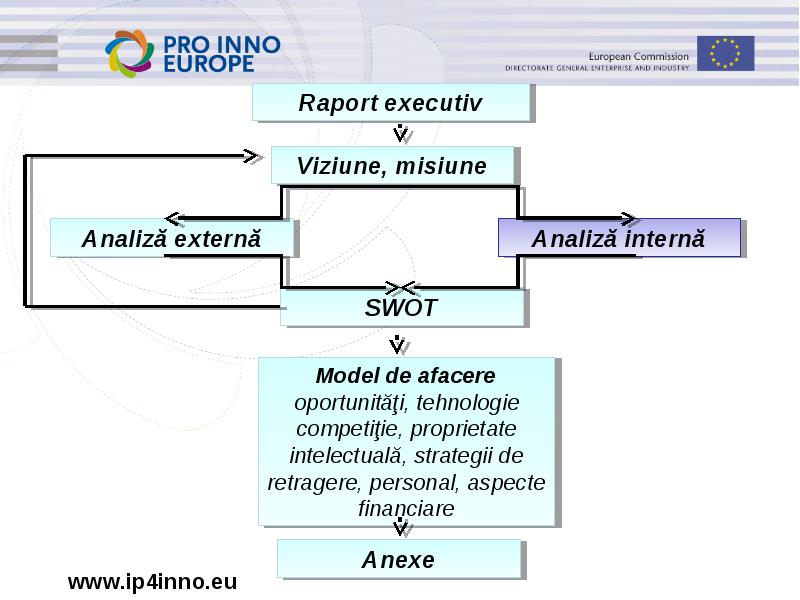 PRO INNO EUROPE

European Commission
DIRECTORATE GENERAL ENTERPRISE AND INDUSTRY

Raport executiv

Viziune, misiune

Analiză externă

Analiză internă

SWOT

Model de afacere
oportunităţi, tehnologie competiţie, proprietate intelectuală, strategii de retragere, personal, aspecte financiare

Anexe

www.ip4inno.eu